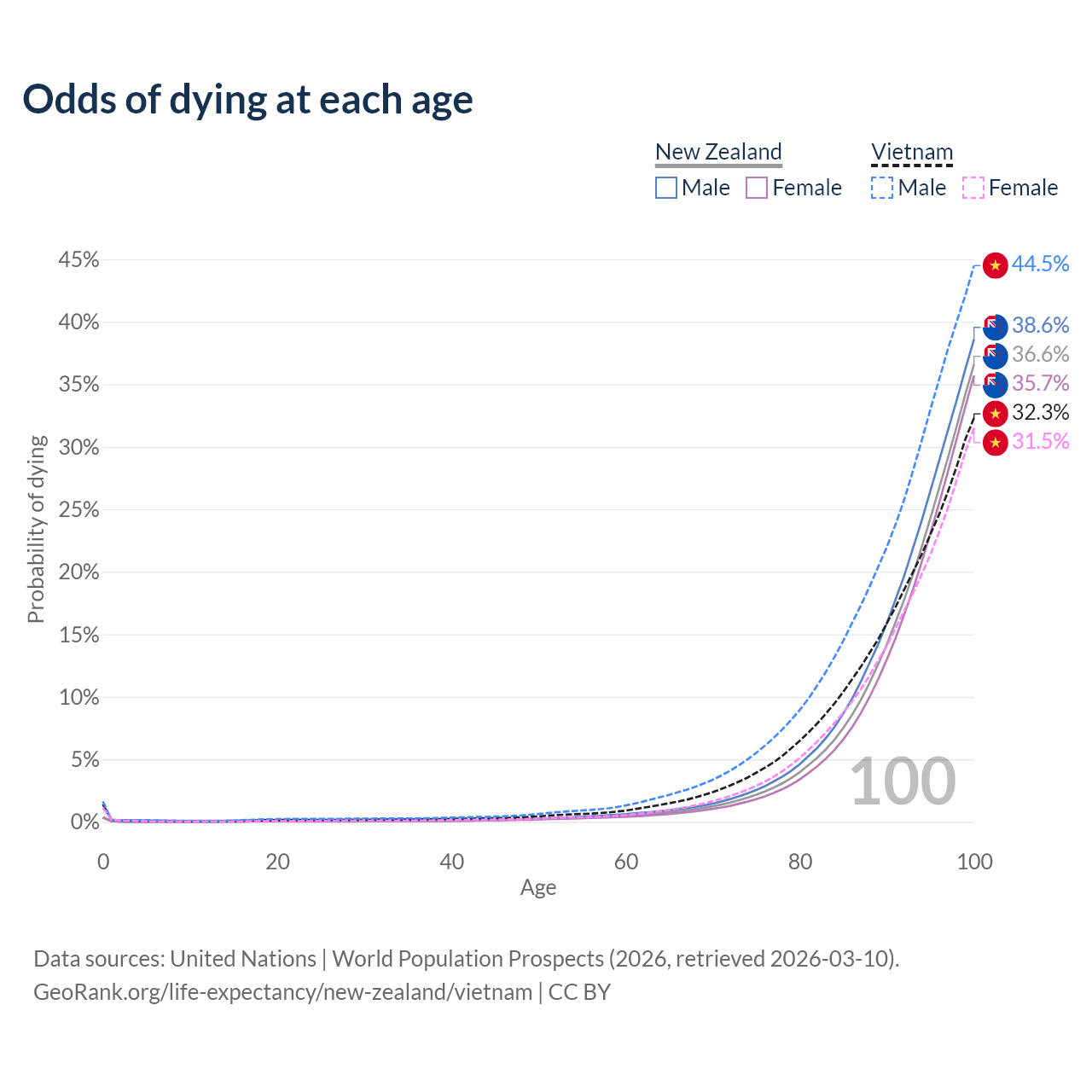 Odds of dying at each age

New Zealand
Male Female

Vietnam
Male Female

45%
40%
35%
30%
25%
20%
15%
10%
5%
0%

Probability of dying

44.5%
38.6%
36.6%
35.7%
32.3%
31.5%

100

0 20 40 60 80 100
Age

Data sources: United Nations | World Population Prospects (2026, retrieved 2026-03-10).
GeoRank.org/life-expectancy/new-zealand/vietnam | CC BY